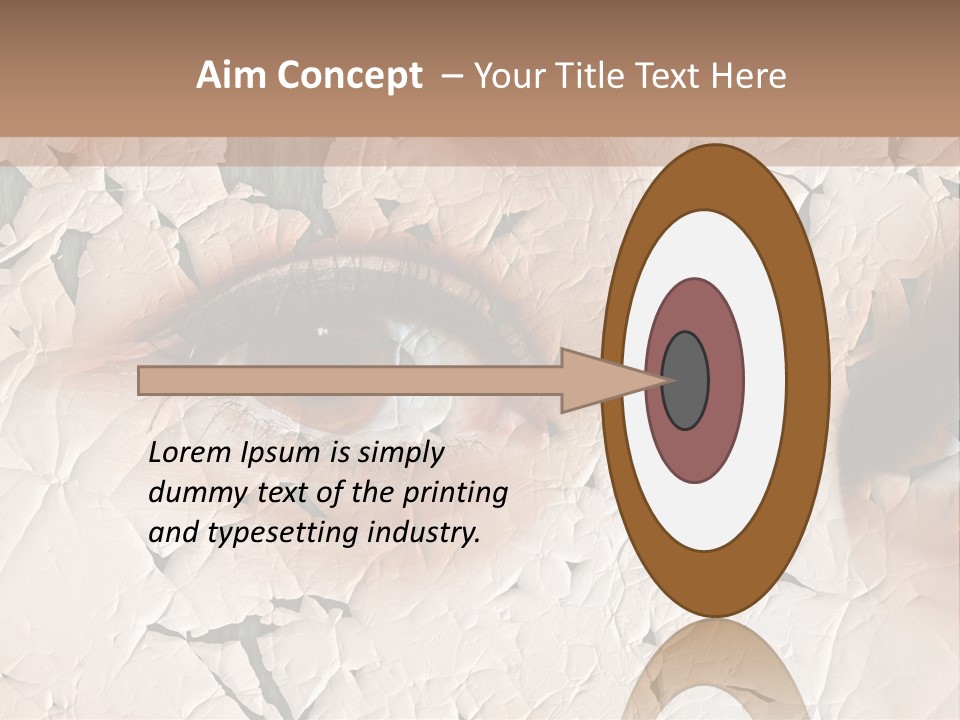 Aim Concept – Your Title Text Here

Lorem Ipsum is simply dummy text of the printing and typesetting industry.